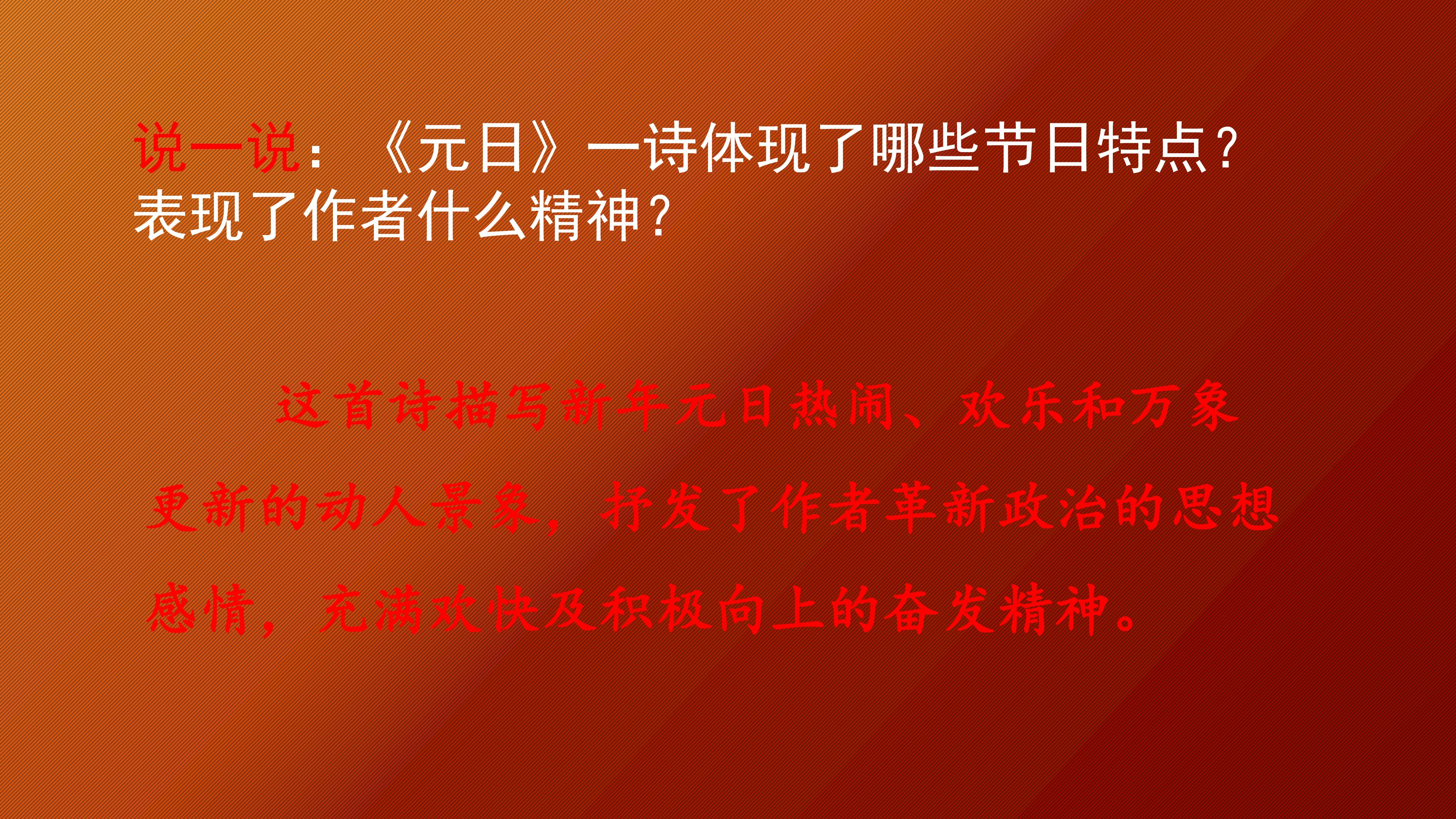 说一说：《元日》一诗体现了哪些节日特点？表现了作者什么精神？

这首诗描写新年元日热闹、欢乐和万象更新的动人景象，抒发了作者革新政治的思想感情，充满欢快及积极向上的奋发精神。